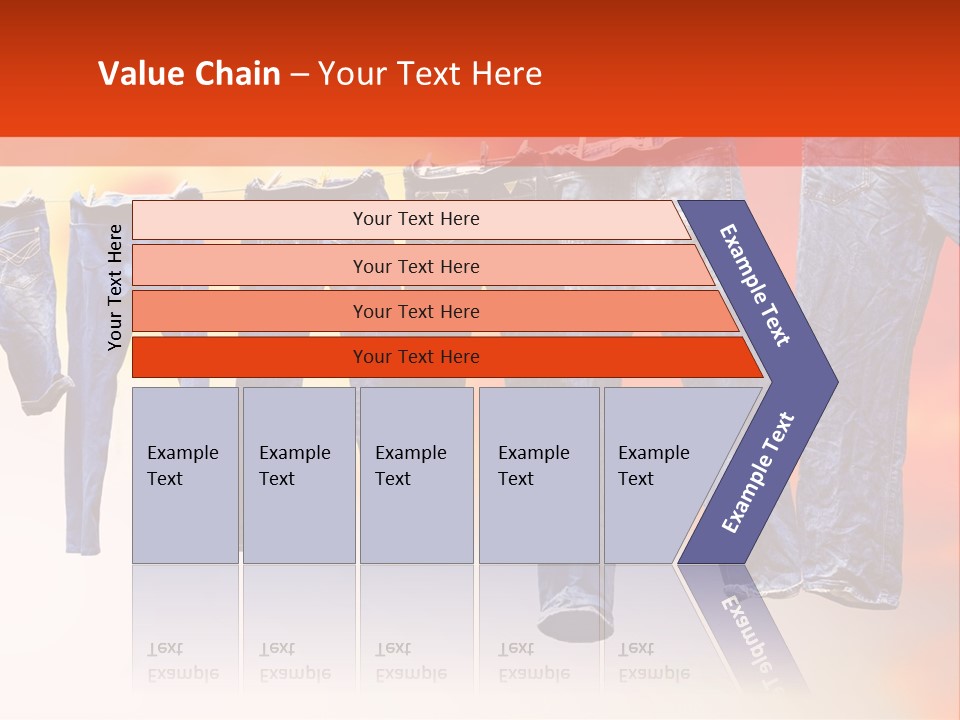 Value Chain – Your Text Here

Your Text Here

Your Text Here

Your Text Here

Your Text Here

Your Text Here

Example Text

Example Text

Example Text

Example Text

Example Text

Example Text

Example Text